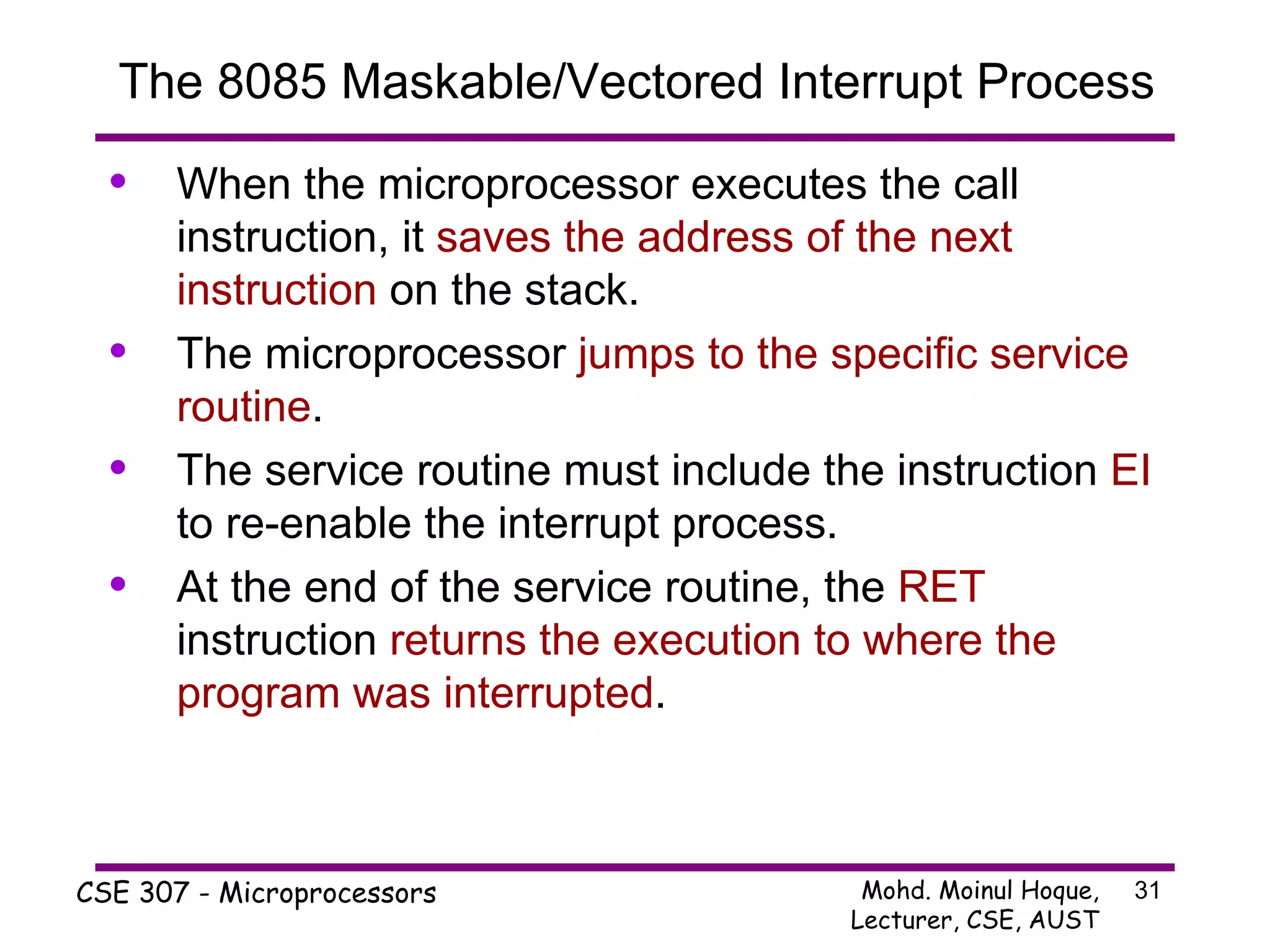 The 8085 Maskable/Vectored Interrupt Process

• When the microprocessor executes the call instruction, it saves the address of the next instruction on the stack.

• The microprocessor jumps to the specific service routine.

• The service routine must include the instruction EI to re-enable the interrupt process.

• At the end of the service routine, the RET instruction returns the execution to where the program was interrupted.

CSE 307 - Microprocessors

Mohd. Moinul Hoque, Lecturer, CSE, AUST

31